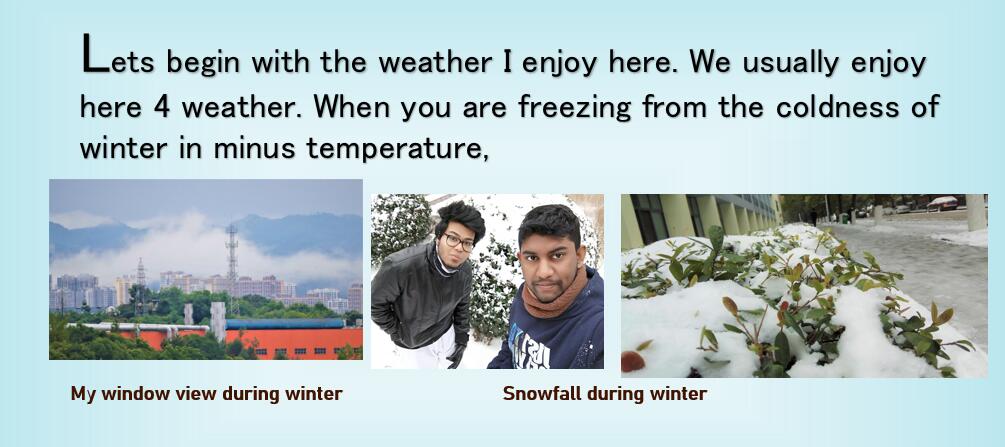 Lets begin with the weather I enjoy here. We usually enjoy here 4 weather. When you are freezing from the coldness of winter in minus temperature,

My window view during winter

Snowfall during winter